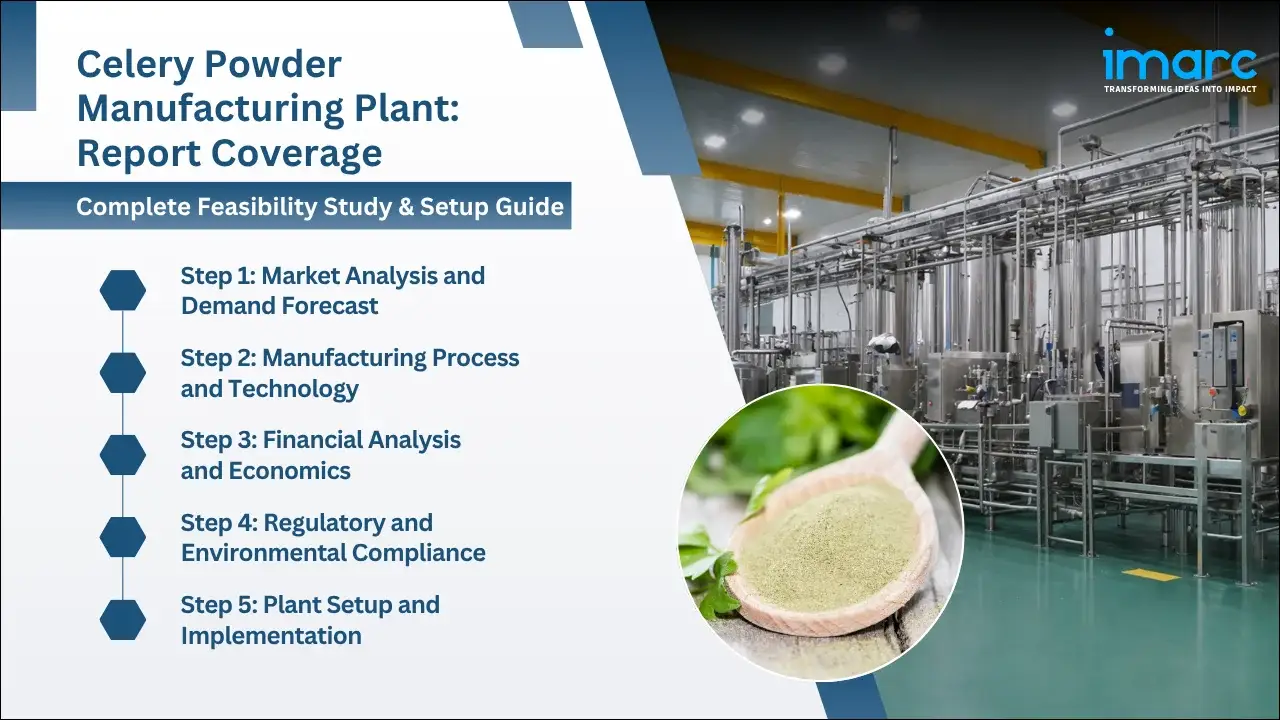 Celery Powder Manufacturing Plant: Report Coverage

Complete Feasibility Study & Setup Guide

Step 1: Market Analysis and Demand Forecast

Step 2: Manufacturing Process and Technology

Step 3: Financial Analysis and Economics

Step 4: Regulatory and Environmental Compliance

Step 5: Plant Setup and Implementation

imarc
TRANSFORMING IDEAS INTO IMPACT